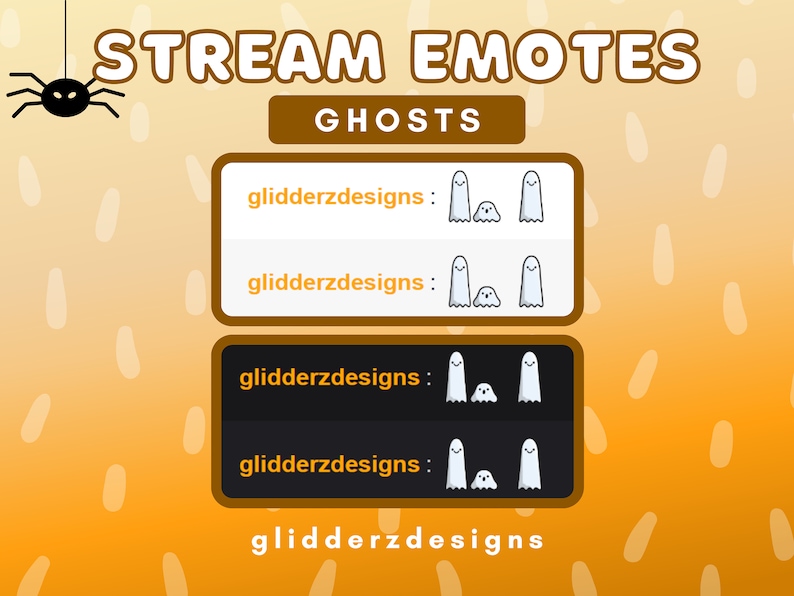 STREAM EMOTES

GHOSTS

glidderzdesigns :

glidderzdesigns :

glidderzdesigns :

glidderzdesigns :

glidderzdesigns